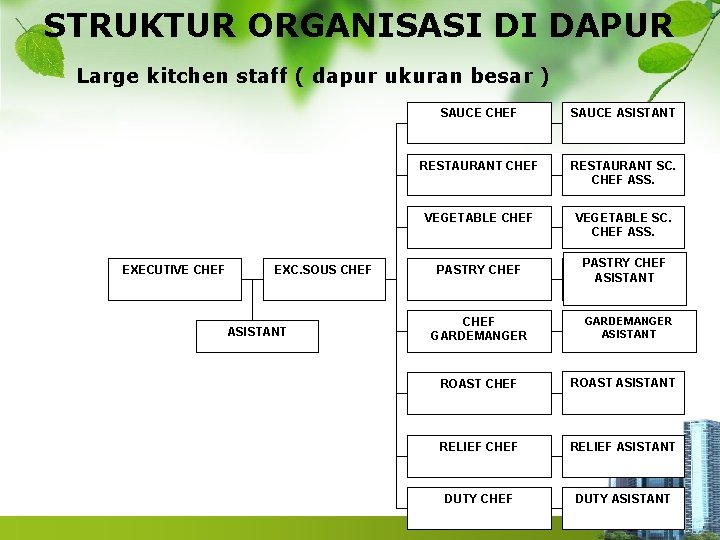 STRUKTUR ORGANISASI DI DAPUR

Large kitchen staff ( dapur ukuran besar )

EXECUTIVE CHEF

EXC.SOUS CHEF

ASISTANT

SAUCE CHEF

SAUCE ASISTANT

RESTAURANT CHEF

RESTAURANT SC. CHEF ASS.

VEGETABLE CHEF

VEGETABLE SC. CHEF ASS.

PASTRY CHEF

PASTRY CHEF ASISTANT

CHEF GARDEMANGER

GARDEMANGER ASISTANT

ROAST CHEF

ROAST ASISTANT

RELIEF CHEF

RELIEF ASISTANT

DUTY CHEF

DUTY ASISTANT